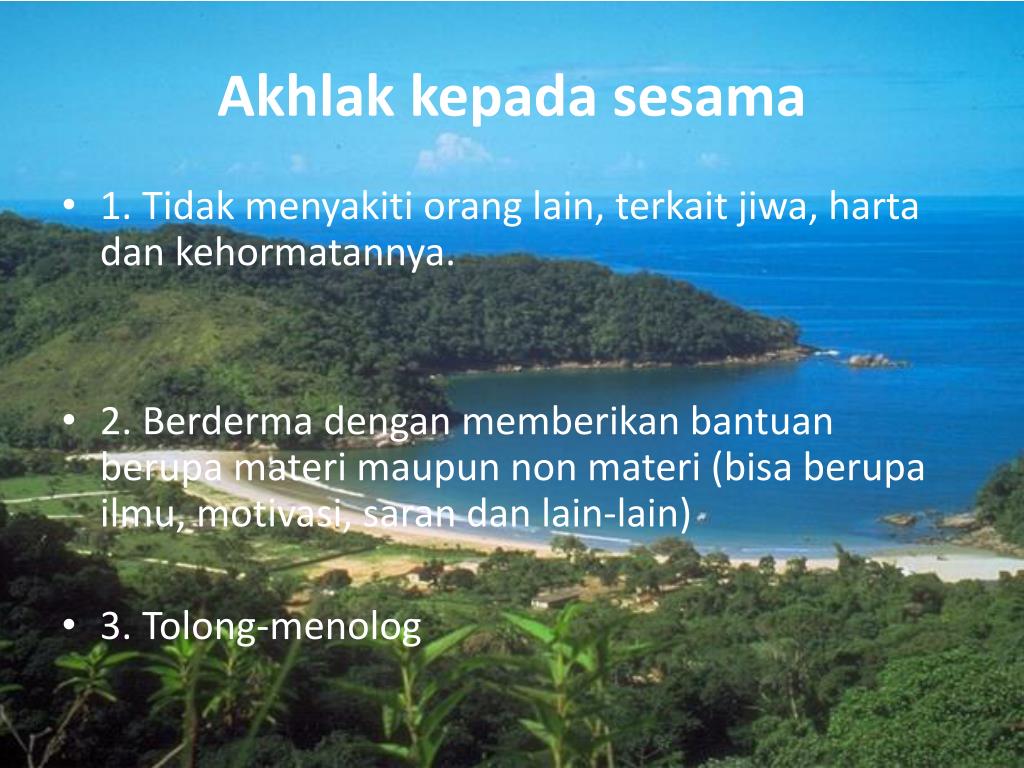 Akhlak kepada sesama

• 1. Tidak menyakiti orang lain, terkait jiwa, harta dan kehormatannya.

• 2. Berderma dengan memberikan bantuan berupa materi maupun non materi (bisa berupa ilmu, motivasi, saran dan lain-lain)

• 3. Tolong-menolog